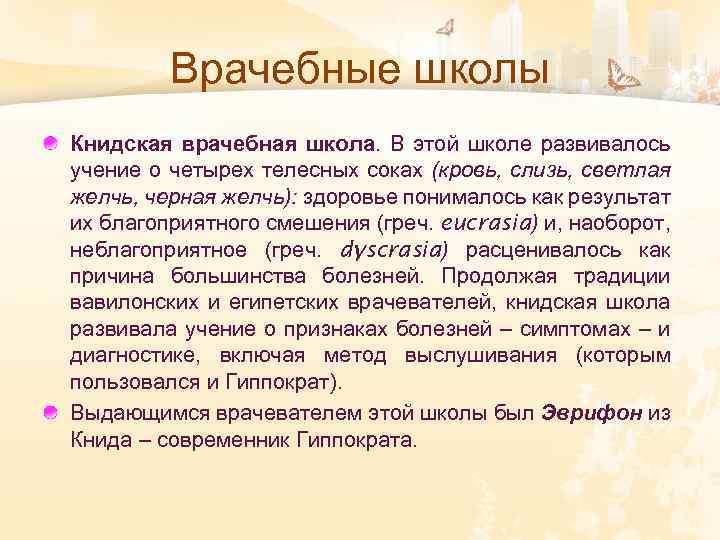 Врачебные школы

Книдская врачебная школа. В этой школе развивалось учение о четырех телесных соках (кровь, слизь, светлая желчь, черная желчь): здоровье понималось как результат их благоприятного смешения (греч. eucrasia) и, наоборот, неблагоприятное (греч. dyscrasia) расценивалось как причина большинства болезней. Продолжая традиции вавилонских и египетских врачевателей, книдская школа развивала учение о признаках болезней – симптомах – и диагностике, включая метод выслушивания (которым пользовался и Гиппократ).

Выдающимся врачевателем этой школы был Эврифон из Книда – современник Гиппократа.